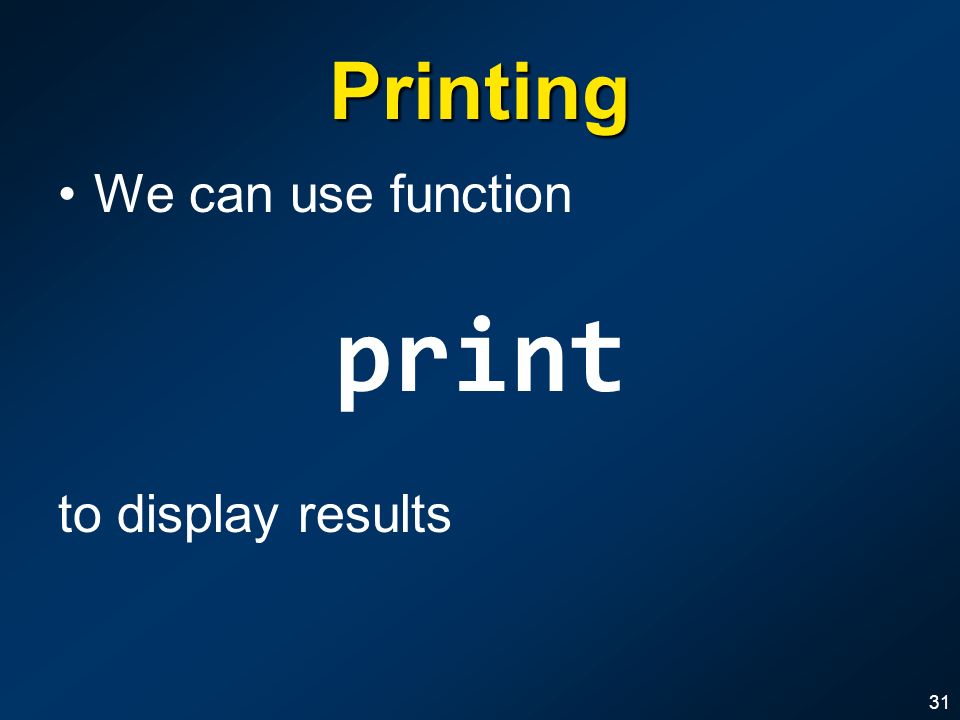 Printing

• We can use function

print

to display results

31